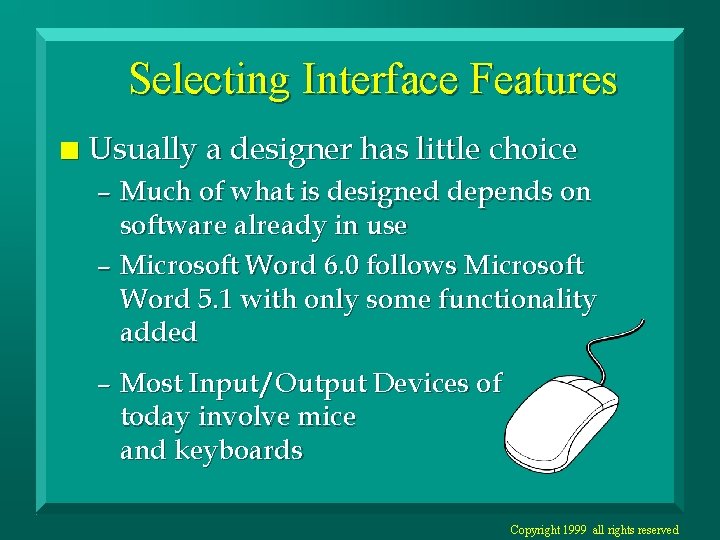 Selecting Interface Features

Usually a designer has little choice

– Much of what is designed depends on software already in use

– Microsoft Word 6.0 follows Microsoft Word 5.1 with only some functionality added

– Most Input/Output Devices of today involve mice and keyboards

Copyright 1999 all rights reserved